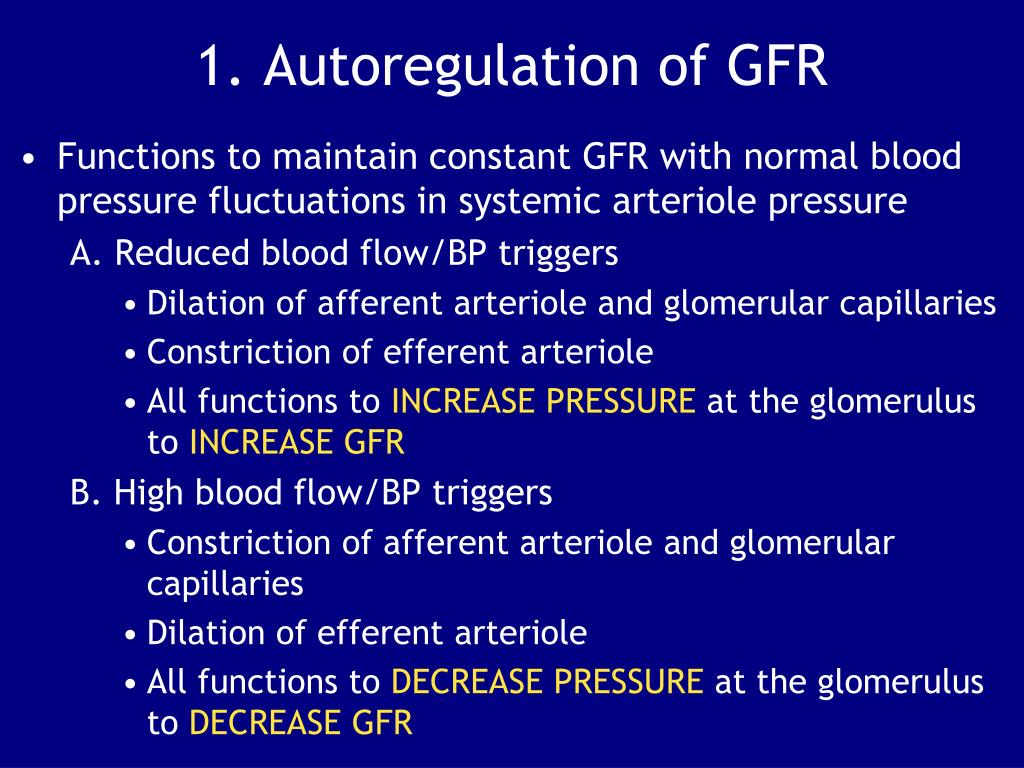 1. Autoregulation of GFR

• Functions to maintain constant GFR with normal blood pressure fluctuations in systemic arteriole pressure

A. Reduced blood flow/BP triggers

• Dilation of afferent arteriole and glomerular capillaries

• Constriction of efferent arteriole

• All functions to INCREASE PRESSURE at the glomerulus to INCREASE GFR

B. High blood flow/BP triggers

• Constriction of afferent arteriole and glomerular capillaries

• Dilation of efferent arteriole

• All functions to DECREASE PRESSURE at the glomerulus to DECREASE GFR